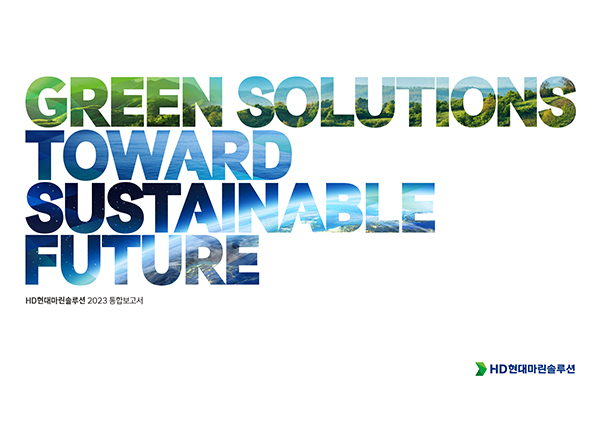 GREEN SOLUTIONS
TOWARD
SUSTAINABLE
FUTURE

HD현대마린솔루션 2023 통합보고서

HD현대마린솔루션